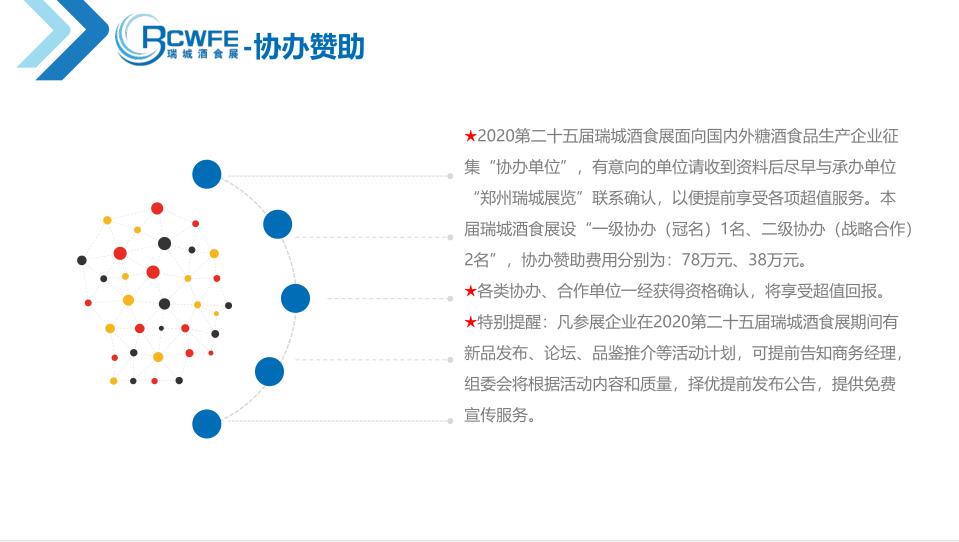 RCWFE 瑞城酒食展 -协办赞助

★2020第二十五届瑞城酒食展面向国内外糖酒食品生产企业征集“协办单位”，有意向的单位请收到资料后尽早与承办单位“郑州瑞城展览”联系确认，以便提前享受各项超值服务。本届瑞城酒食展设“一级协办（冠名）1名、二级协办（战略合作）2名”，协办赞助费用分别为：78万元、38万元。

★各类协办、合作单位一经获得资格确认，将享受超值回报。

★特别提醒：凡参展企业在2020第二十五届瑞城酒食展期间有新品发布、论坛、品鉴推介等活动计划，可提前告知商务经理，组委会将根据活动内容和质量，择优提前发布公告，提供免费宣传服务。